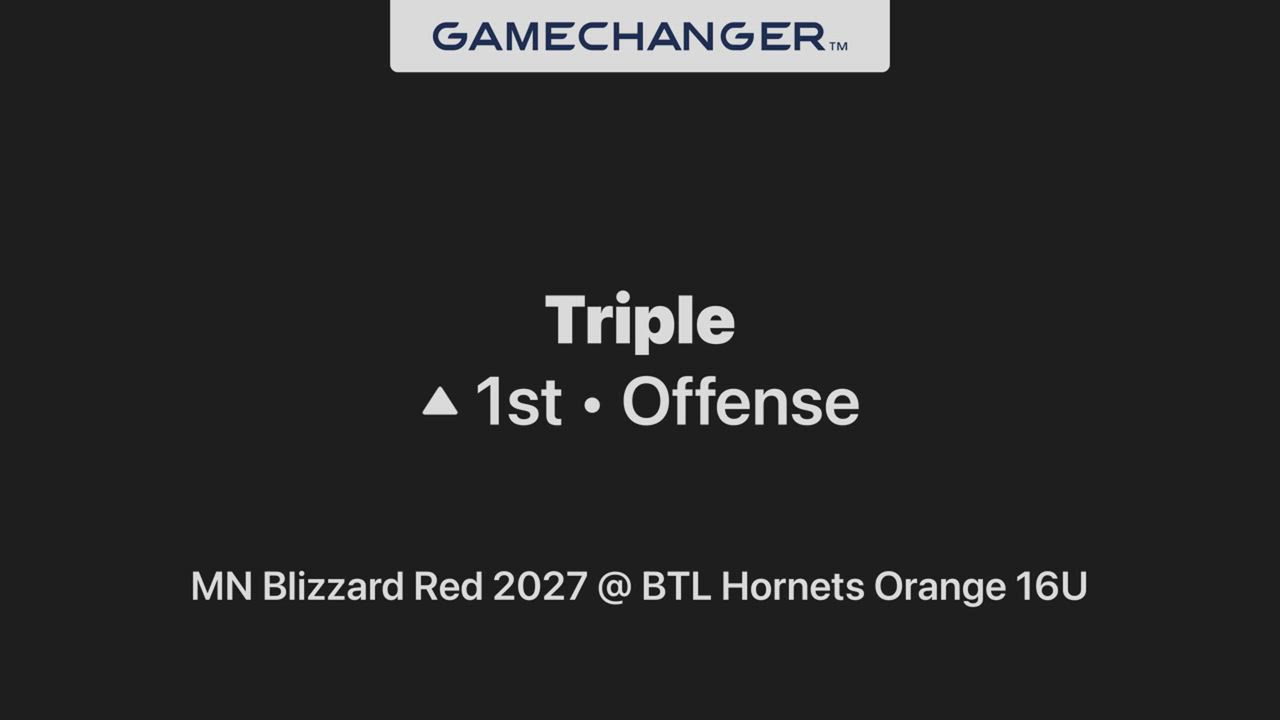 GAMECHANGER™

Triple
▲ 1st • Offense

MN Blizzard Red 2027 @ BTL Hornets Orange 16U